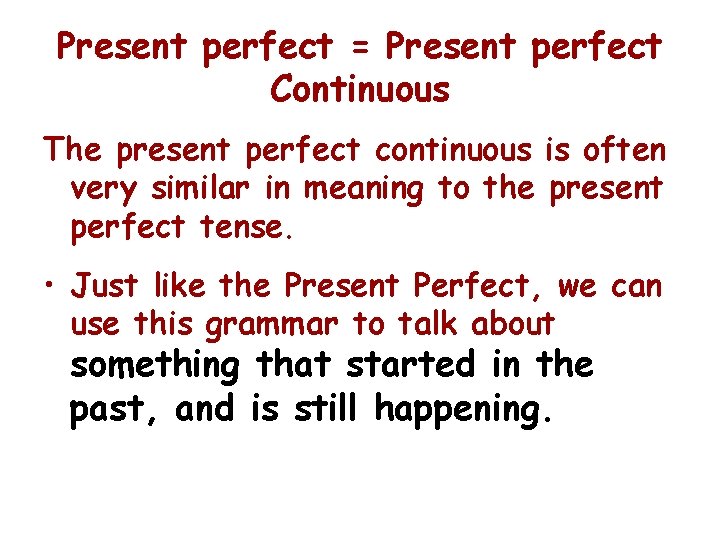 Present perfect = Present perfect Continuous

The present perfect continuous is often very similar in meaning to the present perfect tense.

• Just like the Present Perfect, we can use this grammar to talk about something that started in the past, and is still happening.